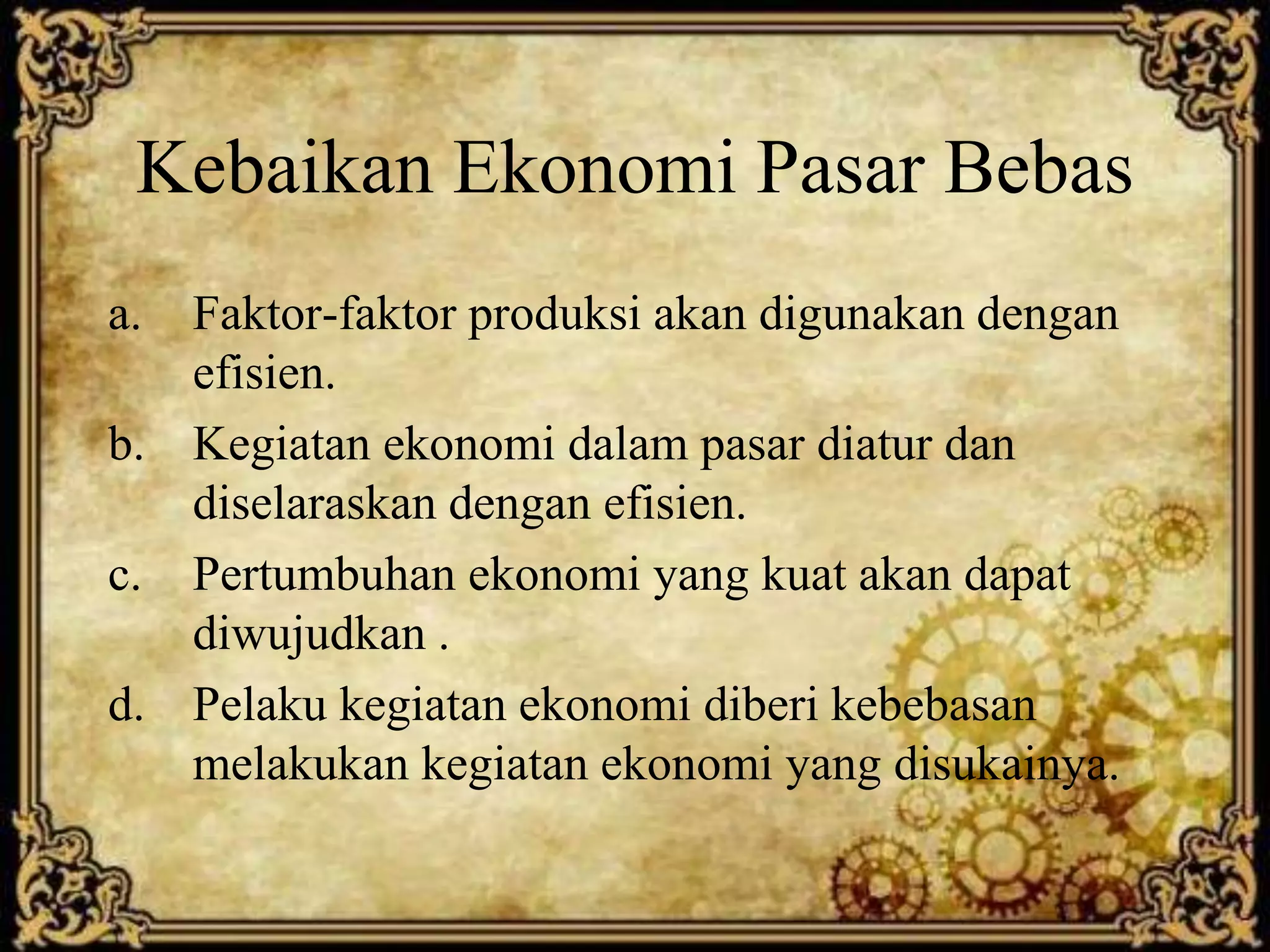 Kebaikan Ekonomi Pasar Bebas

a. Faktor-faktor produksi akan digunakan dengan efisien.

b. Kegiatan ekonomi dalam pasar diatur dan diselaraskan dengan efisien.

c. Pertumbuhan ekonomi yang kuat akan dapat diwujudkan .

d. Pelaku kegiatan ekonomi diberi kebebasan melakukan kegiatan ekonomi yang disukainya.